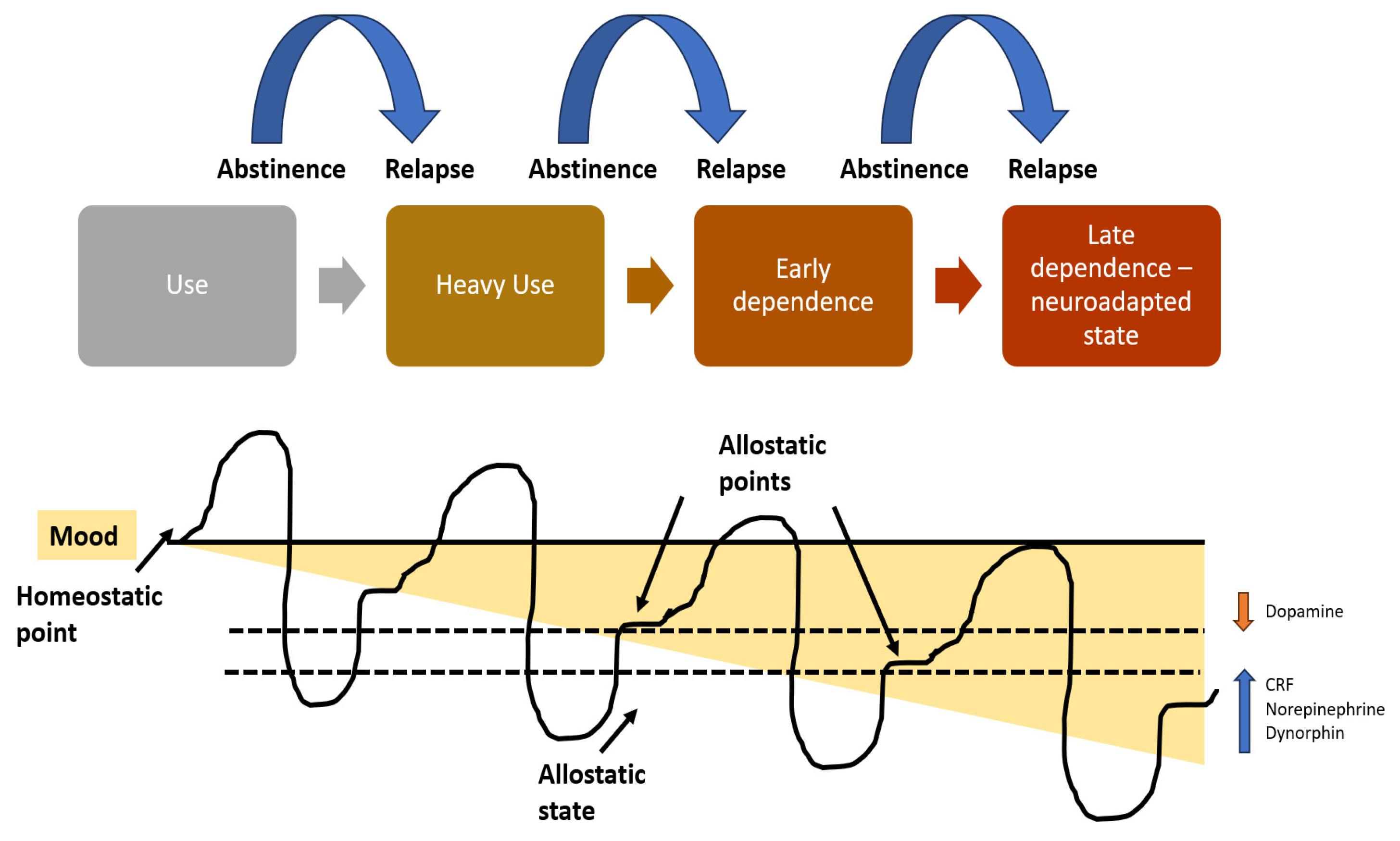 Abstinence Relapse Abstinence Relapse Abstinence Relapse

Use

Heavy Use

Early dependence

Late dependence – neuroadapted state

Allostatic points

Mood

Homeostatic point

Dopamine

CRF
Norepinephrine
Dynorphin

Allostatic state